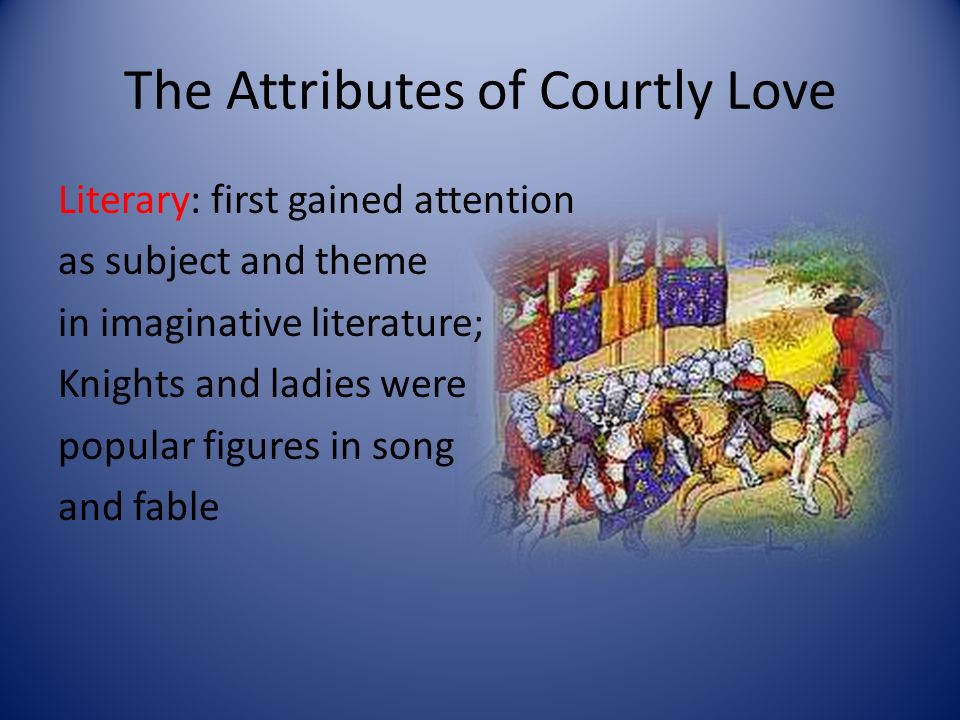 The Attributes of Courtly Love

Literary: first gained attention as subject and theme in imaginative literature; Knights and ladies were popular figures in song and fable